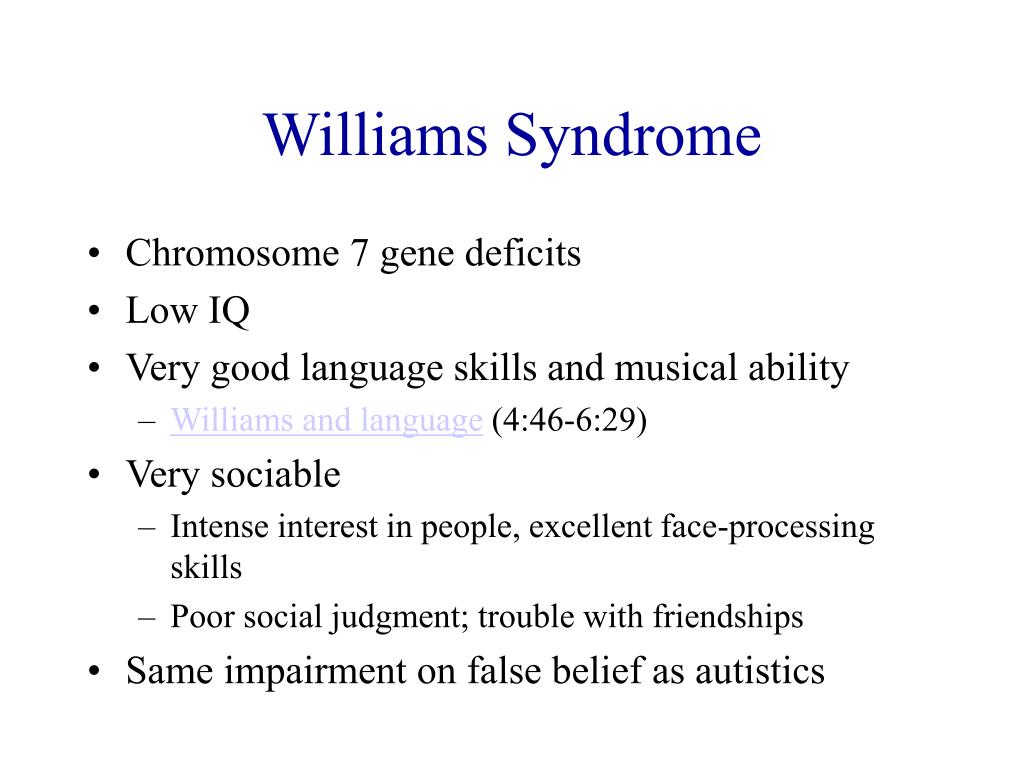 Williams Syndrome

• Chromosome 7 gene deficits
• Low IQ
• Very good language skills and musical ability
  – Williams and language (4:46-6:29)
• Very sociable
  – Intense interest in people, excellent face-processing skills
  – Poor social judgment; trouble with friendships
• Same impairment on false belief as autistics